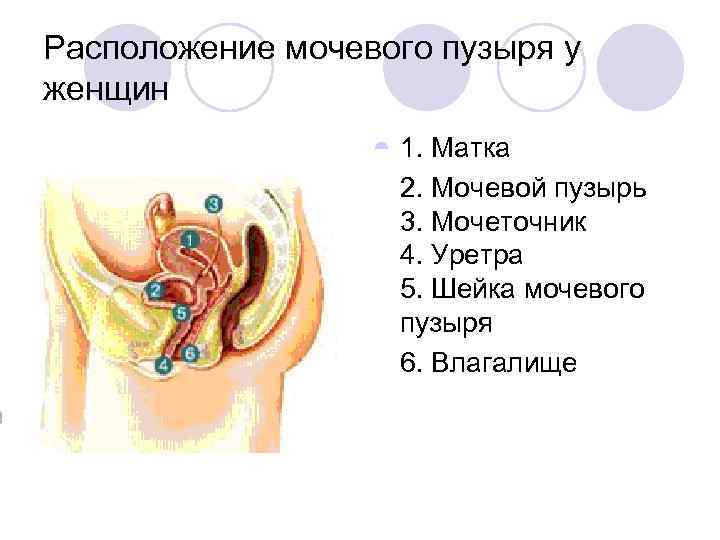 Расположение мочевого пузыря у женщин

3
1
2
5
6
4

1. Матка
2. Мочевой пузырь
3. Мочеточник
4. Уретра
5. Шейка мочевого пузыря
6. Влагалище